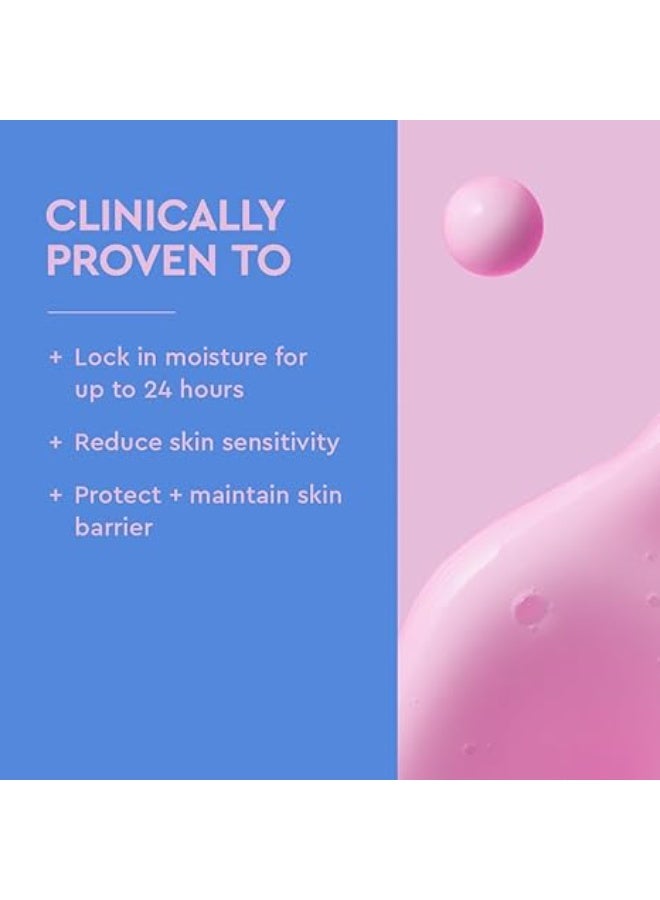 CLINICALLY PROVEN TO

+ Lock in moisture for up to 24 hours

+ Reduce skin sensitivity

+ Protect + maintain skin barrier